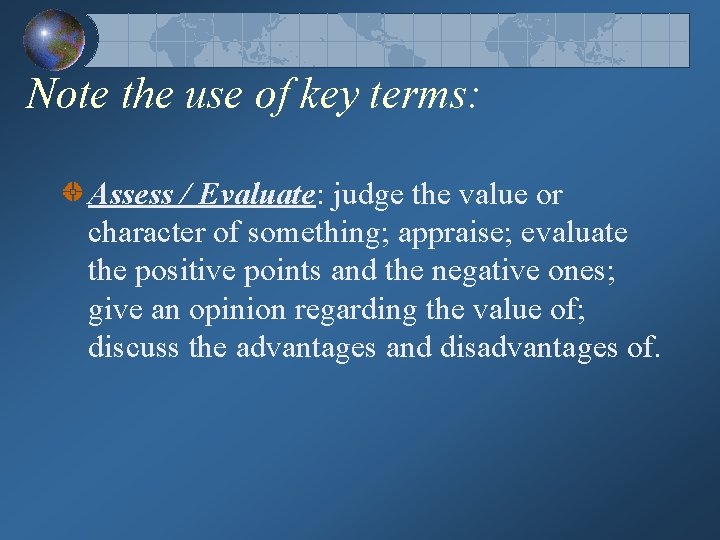 Note the use of key terms:

Assess / Evaluate: judge the value or character of something; appraise; evaluate the positive points and the negative ones; give an opinion regarding the value of; discuss the advantages and disadvantages of.